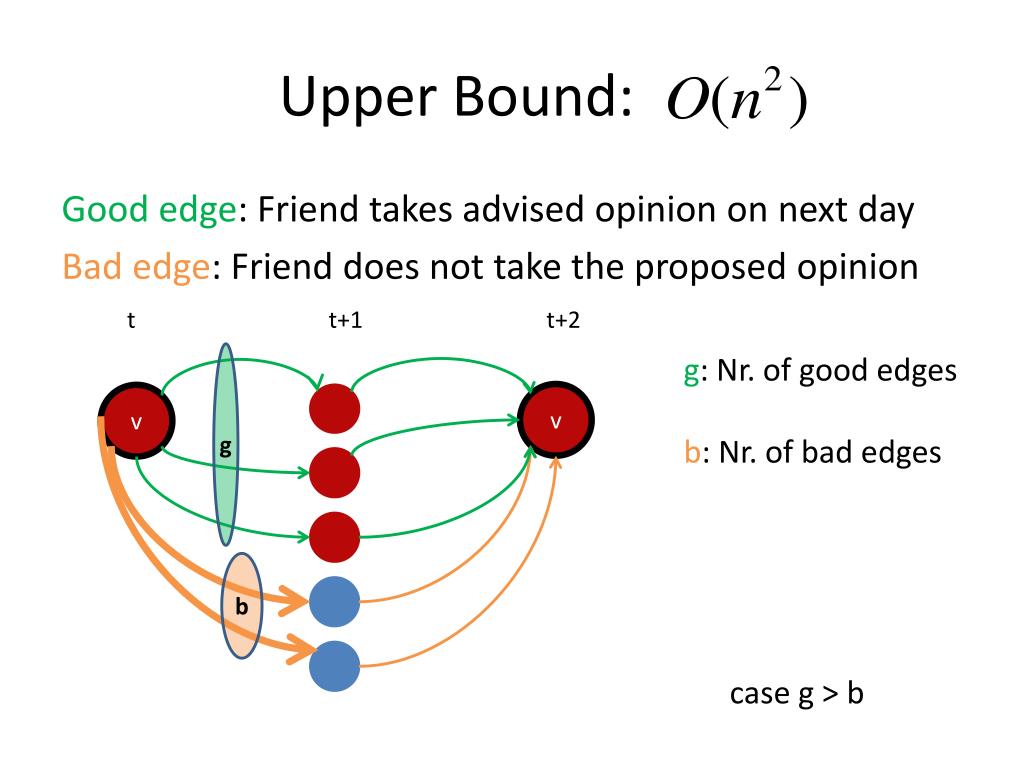 Upper Bound: $O(n^2)$

Good edge: Friend takes advised opinion on next day

Bad edge: Friend does not take the proposed opinion

t

t+1

t+2

v

g

v

b

g: Nr. of good edges

b: Nr. of bad edges

case g > b